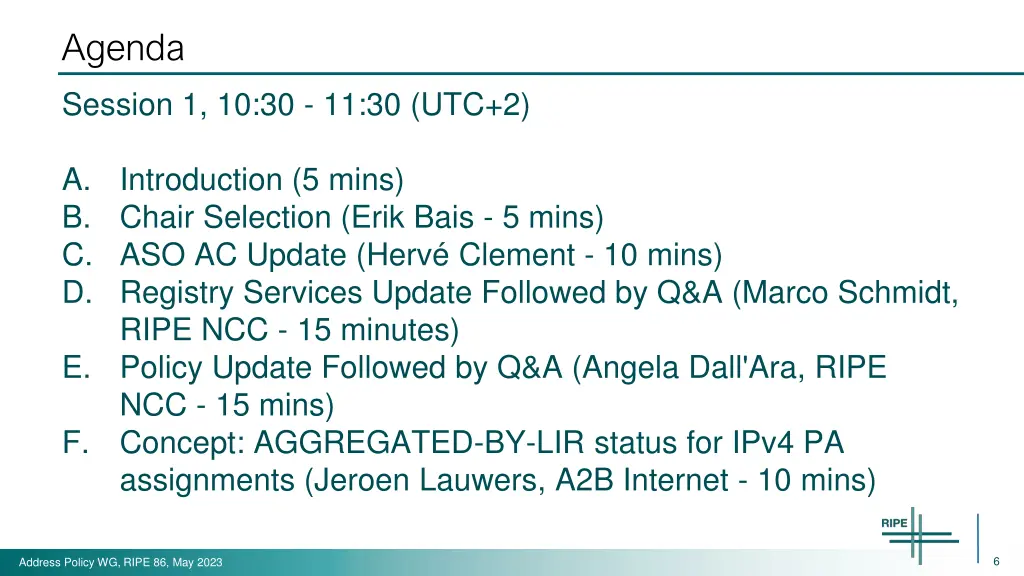 Agenda

Session 1, 10:30 - 11:30 (UTC+2)

A. Introduction (5 mins)
B. Chair Selection (Erik Bais - 5 mins)
C. ASO AC Update (Hervé Clement - 10 mins)
D. Registry Services Update Followed by Q&A (Marco Schmidt, RIPE NCC - 15 minutes)
E. Policy Update Followed by Q&A (Angela Dall'Ara, RIPE NCC - 15 mins)
F. Concept: AGGREGATED-BY-LIR status for IPv4 PA assignments (Jeroen Lauwers, A2B Internet - 10 mins)

RIPE

Address Policy WG, RIPE 86, May 2023

6